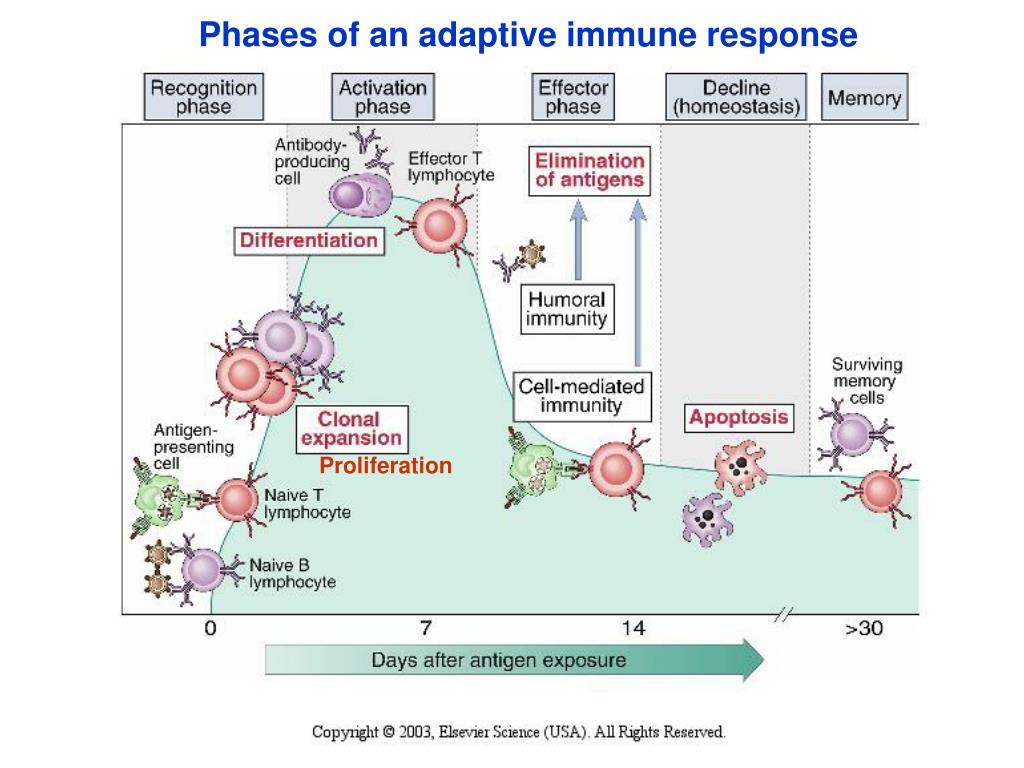 Phases of an adaptive immune response

Recognition phase

Activation phase

Effector phase

Decline (homeostasis)

Memory

Antibody-producing cell

Effector T lymphocyte

Elimination of antigens

Differentiation

Humoral immunity

Cell-mediated immunity

Surviving memory cells

Apoptosis

Clonal expansion

Proliferation

Antigen-presenting cell

Naive T lymphocyte

Naive B lymphocyte

0

7

14

>30

Days after antigen exposure

Copyright © 2003, Elsevier Science (USA). All Rights Reserved.